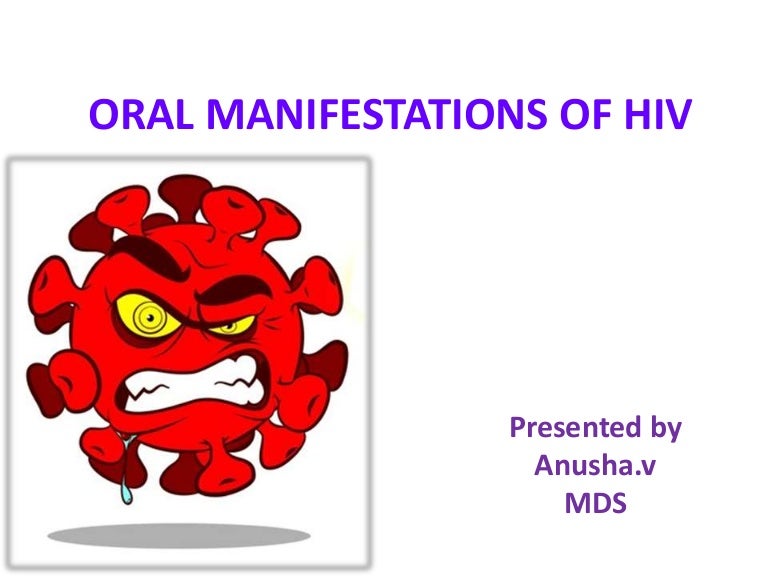 ORAL MANIFESTATIONS OF HIV

Presented by
Anusha.v
MDS